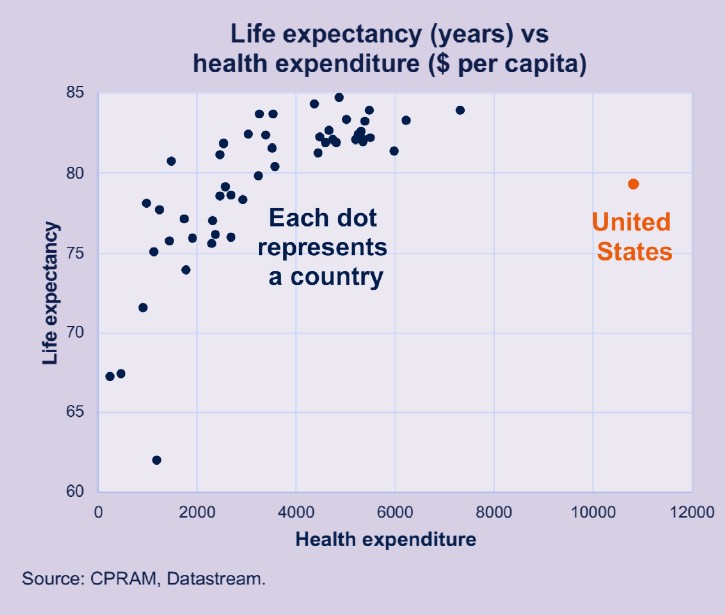 Life expectancy (years) vs health expenditure ($ per capita)

Life expectancy

85
80
75
70
65
60

Each dot represents a country

United States

0 2000 4000 6000 8000 10000 12000

Health expenditure

Source: CPRAM, Datastream.